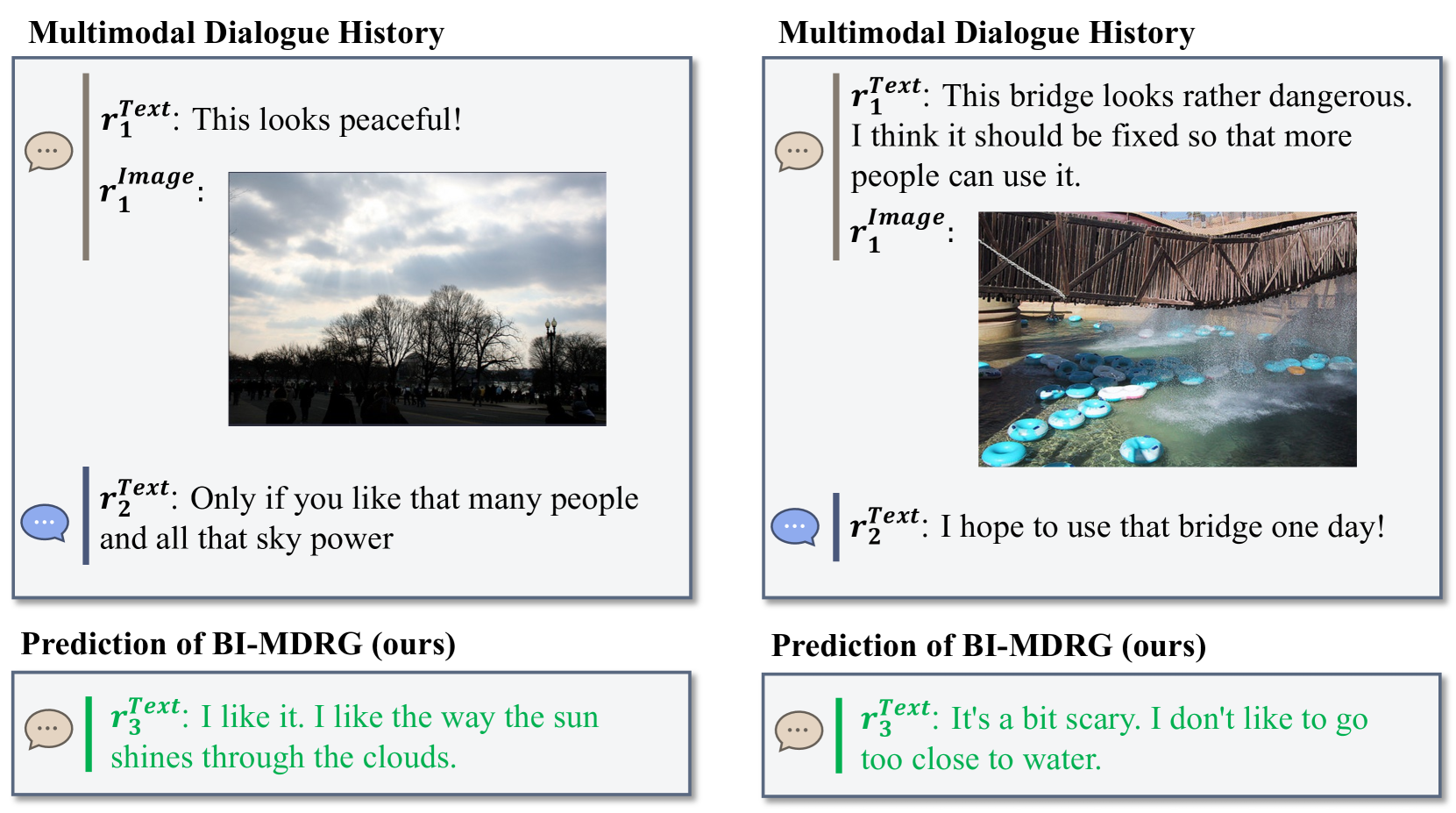 Multimodal Dialogue History

$r_1^{Text}$: This looks peaceful!

$r_1^{Image}$:

$r_2^{Text}$: Only if you like that many people and all that sky power

Prediction of BI-MDRG (ours)

$r_3^{Text}$: I like it. I like the way the sun shines through the clouds.

Multimodal Dialogue History

$r_1^{Text}$: This bridge looks rather dangerous. I think it should be fixed so that more people can use it.

$r_1^{Image}$:

$r_2^{Text}$: I hope to use that bridge one day!

Prediction of BI-MDRG (ours)

$r_3^{Text}$: It's a bit scary. I don't like to go too close to water.